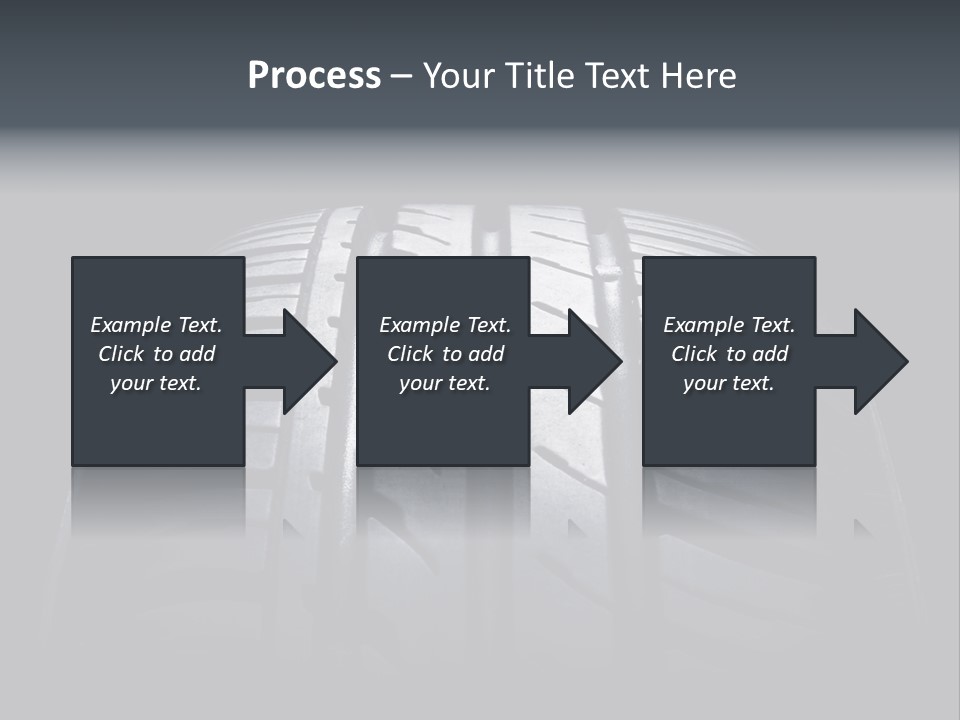 Process – Your Title Text Here

Example Text. Click to add your text.

Example Text. Click to add your text.

Example Text. Click to add your text.